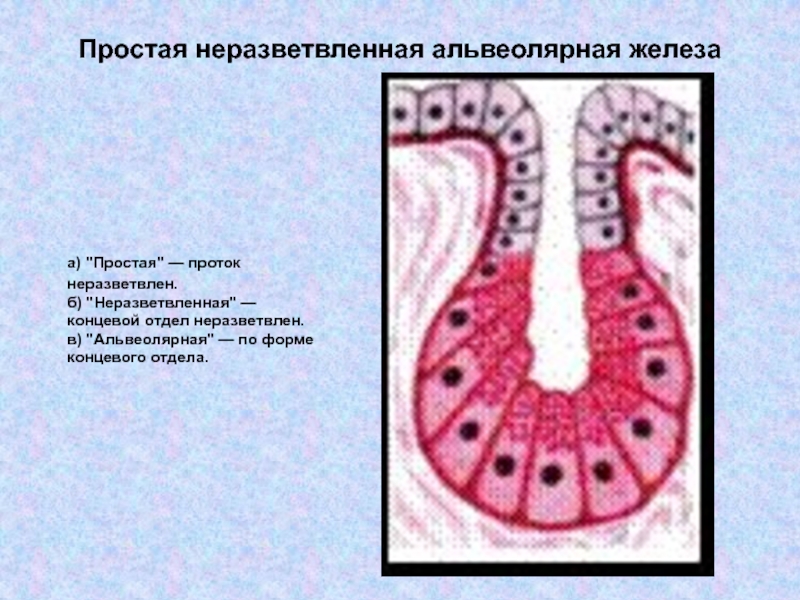 Простая неразветвленная альвеолярная железа

а) "Простая" — проток неразветвлен.
б) "Неразветвленная" — концевой отдел неразветвлен.
в) "Альвеолярная" — по форме концевого отдела.